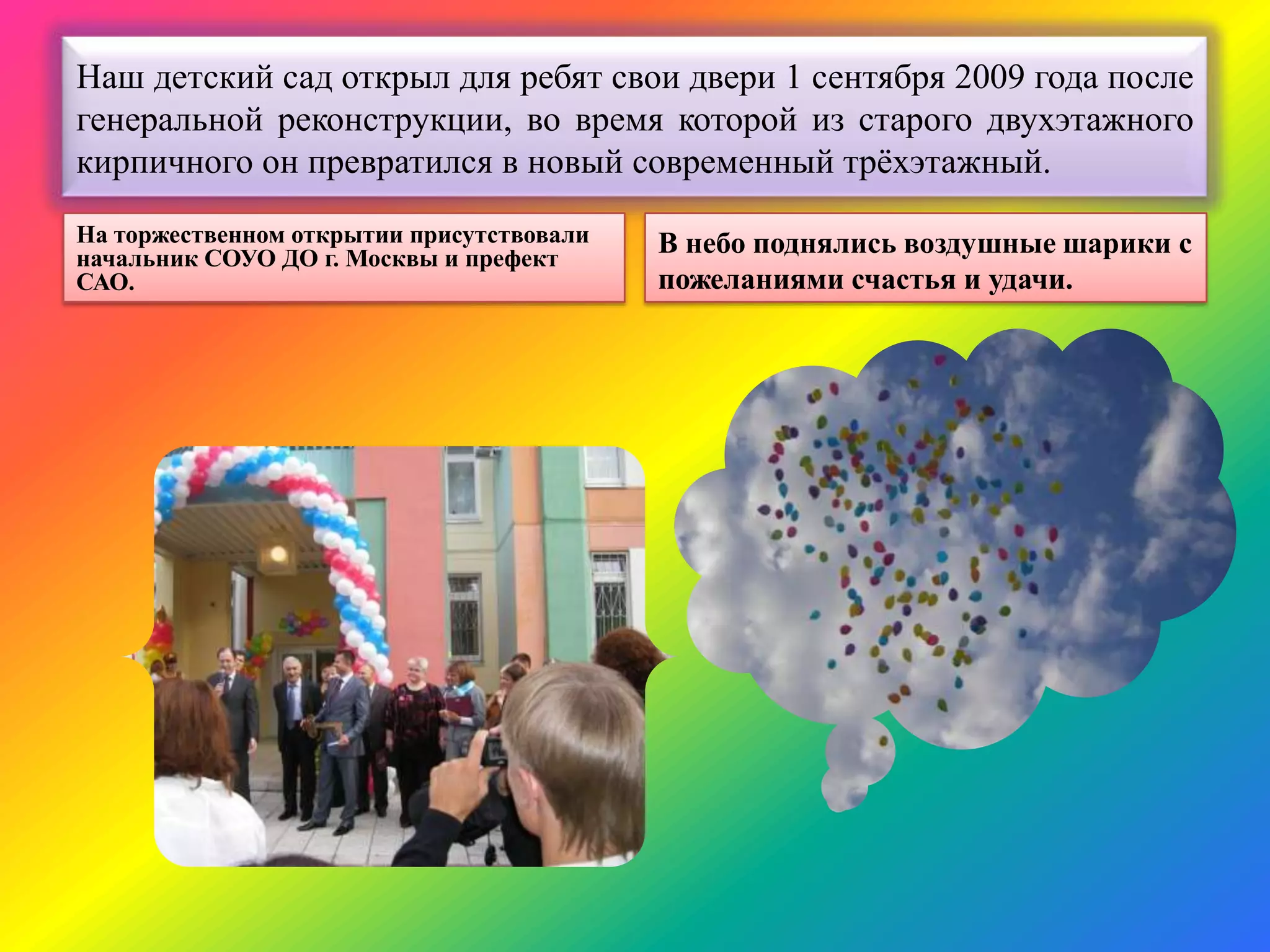 Наш детский сад открыл для ребят свои двери 1 сентября 2009 года после генеральной реконструкции, во время которой из старого двухэтажного кирпичного он превратился в новый современный трёхэтажный.

На торжественном открытии присутствовали начальник СОУО ДО г. Москвы и префект САО.

В небо поднялись воздушные шарики с пожеланиями счастья и удачи.